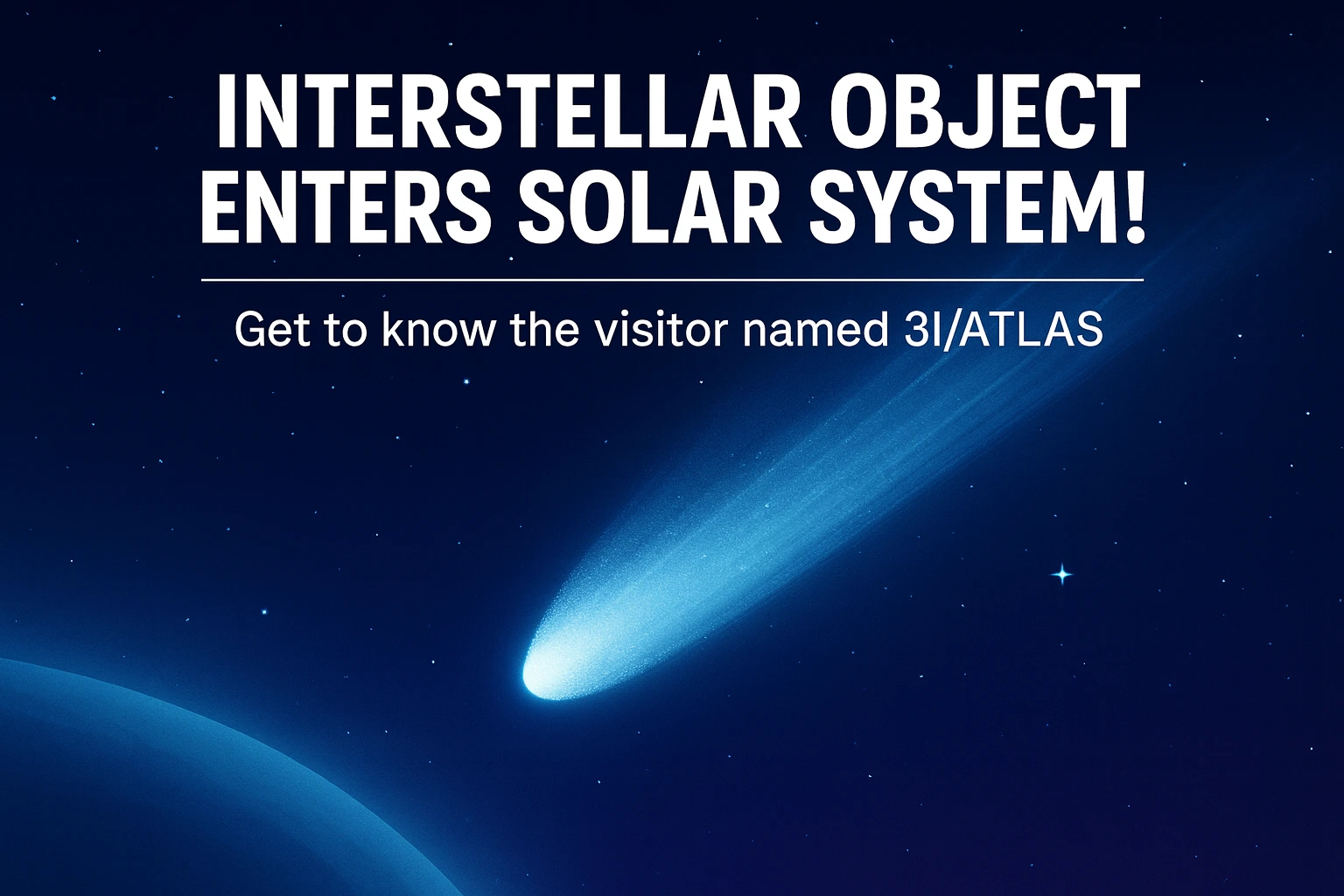 INTERSTELLAR OBJECT ENTERS SOLAR SYSTEM!

Get to know the visitor named 3I/ATLAS